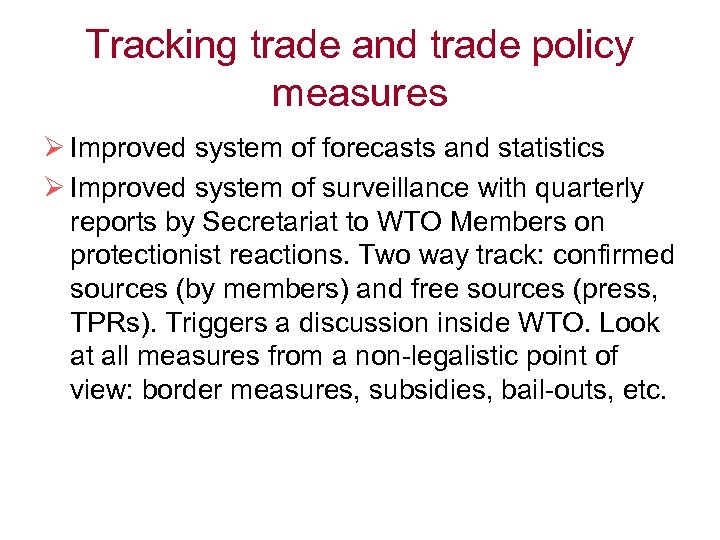 Tracking trade and trade policy measures

➢ Improved system of forecasts and statistics

➢ Improved system of surveillance with quarterly reports by Secretariat to WTO Members on protectionist reactions. Two way track: confirmed sources (by members) and free sources (press, TPRs). Triggers a discussion inside WTO. Look at all measures from a non-legalistic point of view: border measures, subsidies, bail-outs, etc.